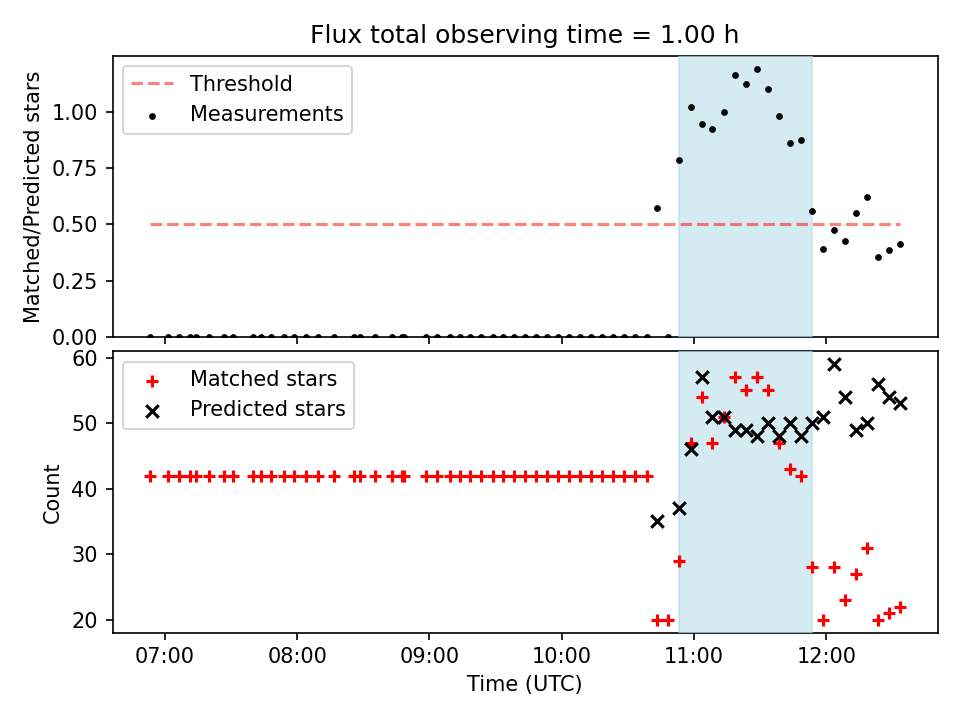 Flux total observing time = 1.00 h

Threshold
Measurements

Matched/Predicted stars

1.00
0.75
0.50
0.25
0.00

Matched stars
Predicted stars

Count

60
50
40
30
20

07:00
08:00
09:00
10:00
11:00
12:00

Time (UTC)